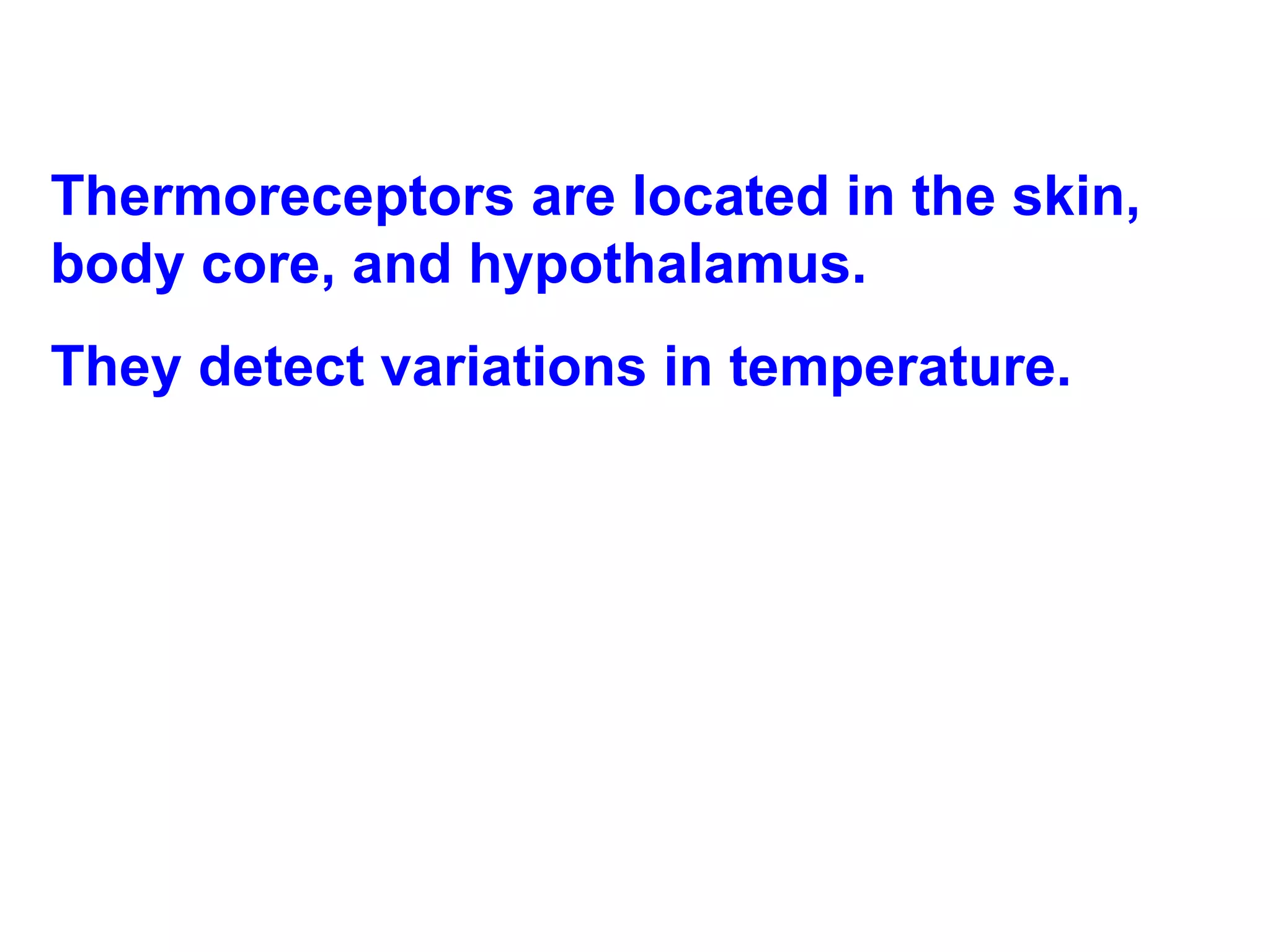 Thermoreceptors are located in the skin, body core, and hypothalamus.

They detect variations in temperature.